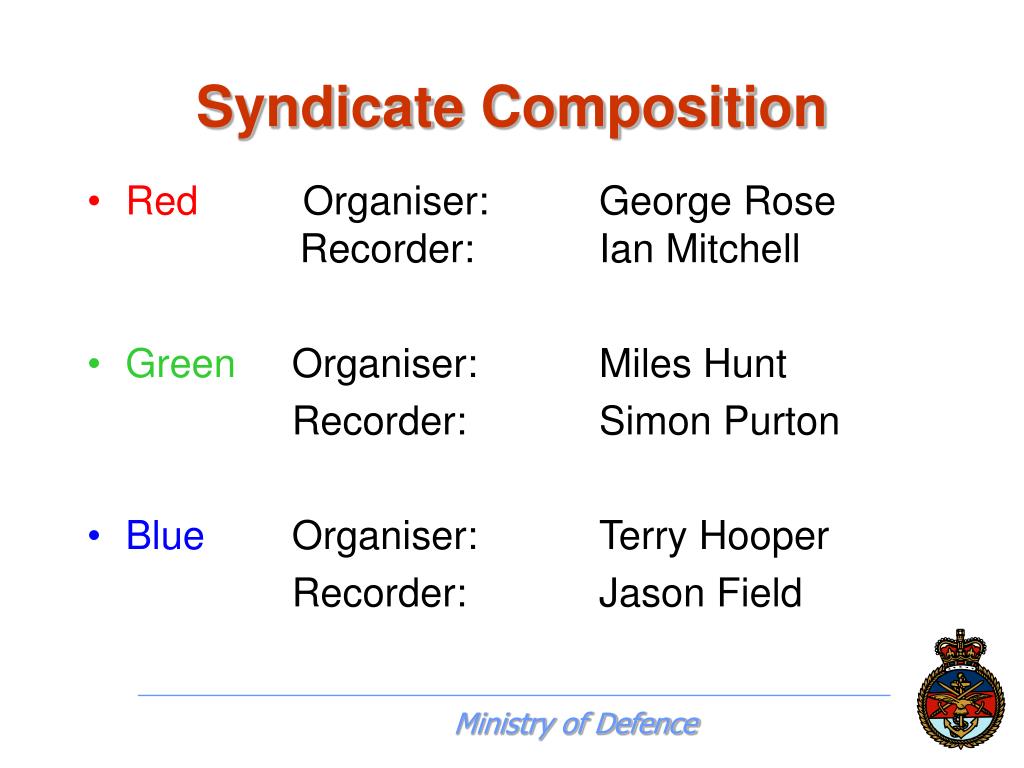 Syndicate Composition

• Red Organiser: George Rose
Recorder: Ian Mitchell

• Green Organiser: Miles Hunt
Recorder: Simon Purton

• Blue Organiser: Terry Hooper
Recorder: Jason Field

Ministry of Defence